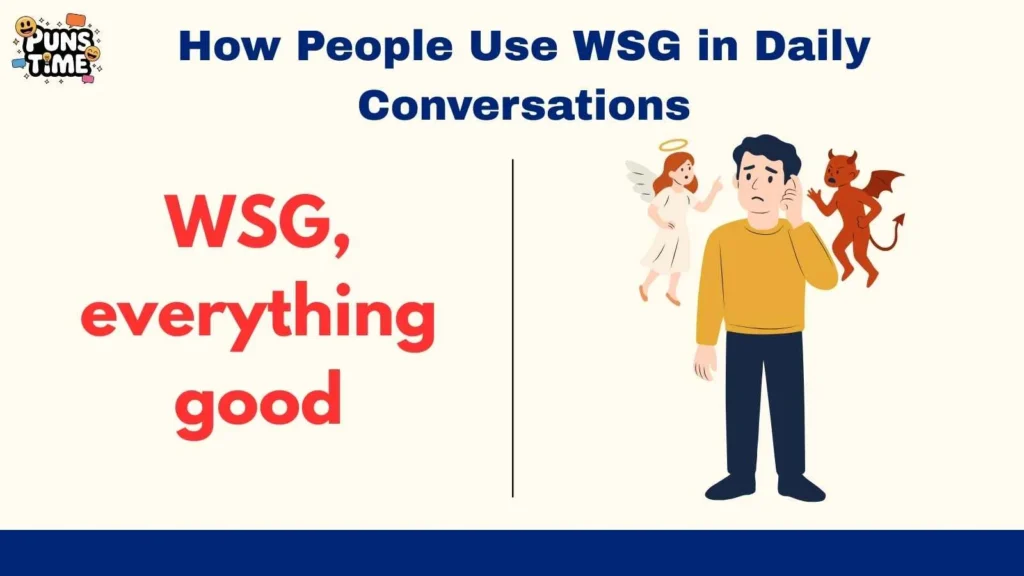 PUNS TIME

How People Use WSG in Daily Conversations

WSG, everything good